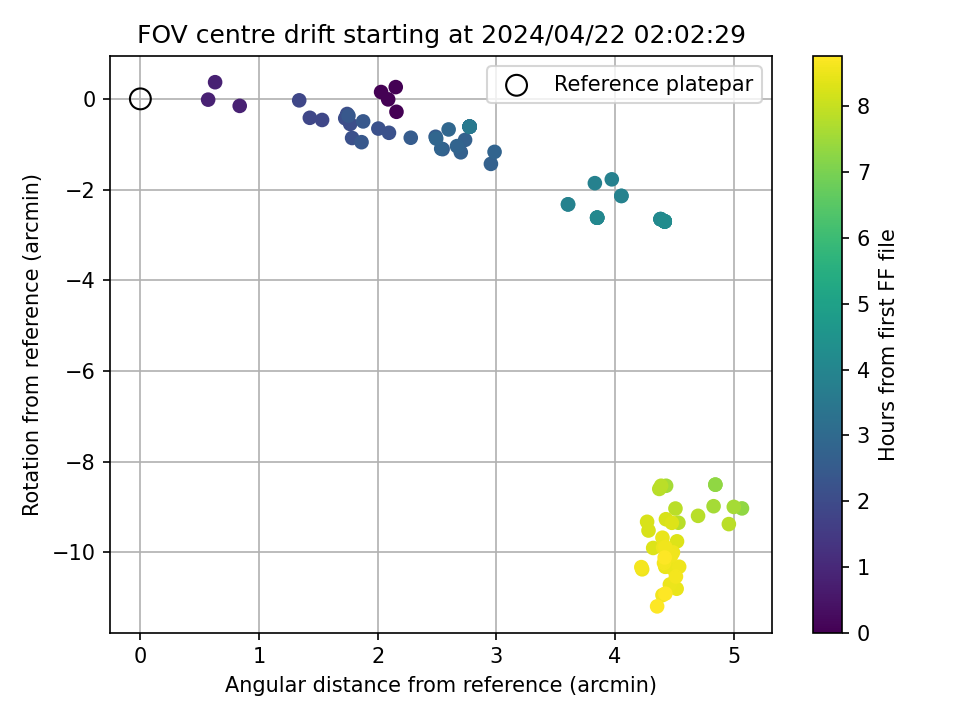 FOV centre drift starting at 2024/04/22 02:02:29

Reference platepar

Rotation from reference (arcmin)

0
−2
−4
−6
−8
−10

0 1 2 3 4 5

Angular distance from reference (arcmin)

Hours from first FF file

0 1 2 3 4 5 6 7 8